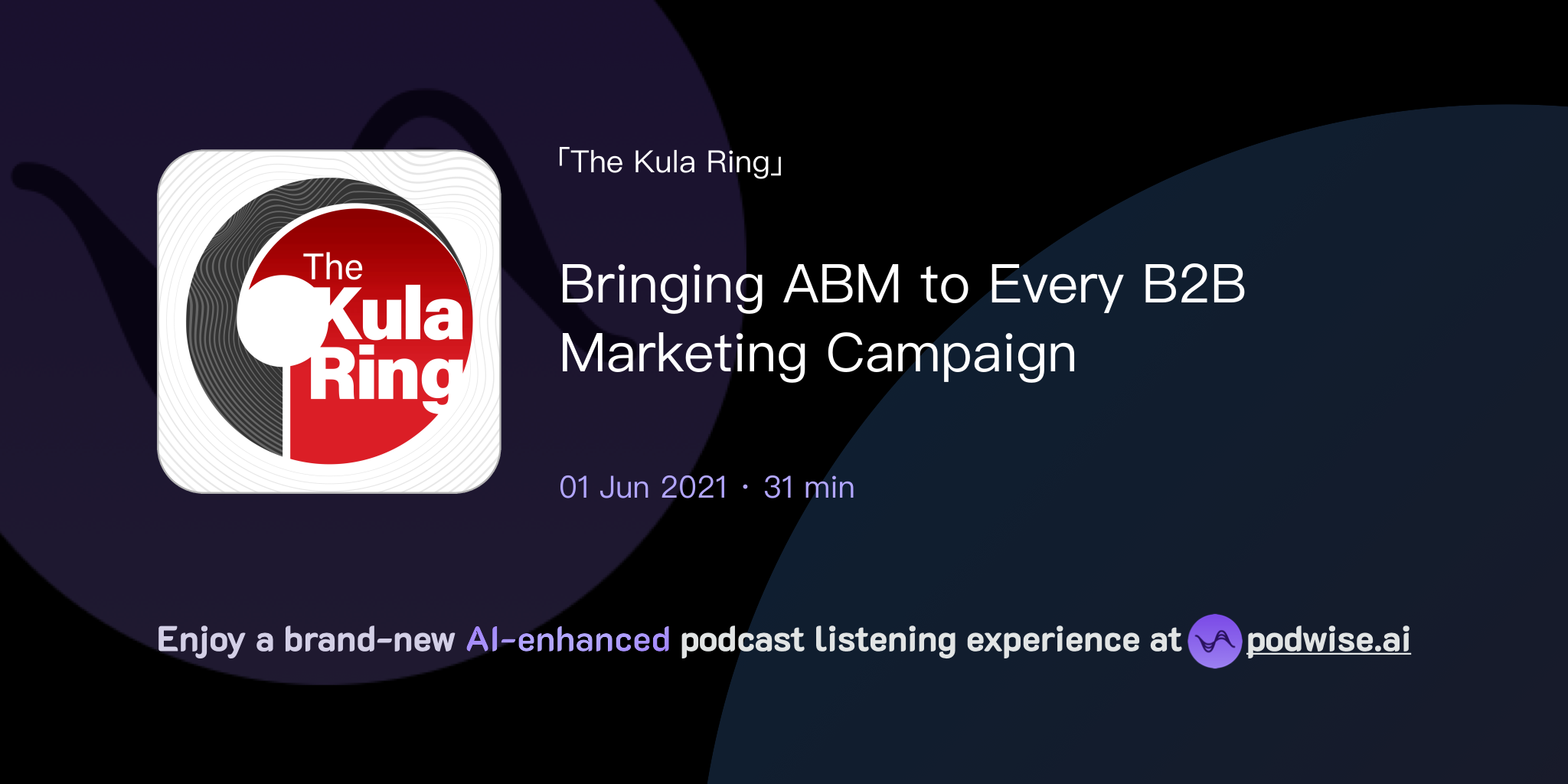 The Kula Ring

「The Kula Ring」

Bringing ABM to Every B2B Marketing Campaign

01 Jun 2021 · 31 min

Enjoy a brand-new AI-enhanced podcast listening experience at podwise.ai